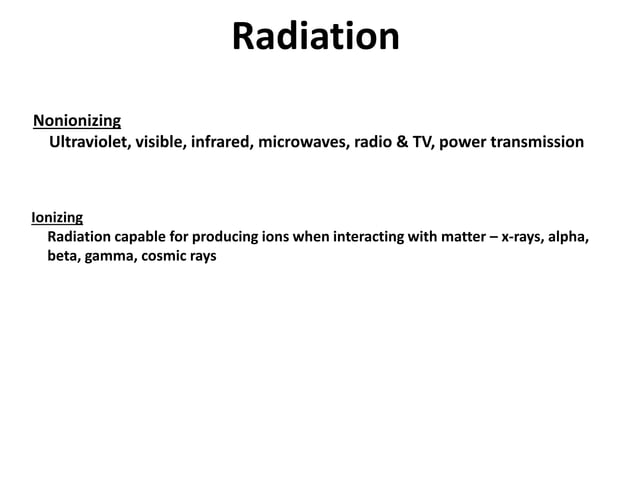 Radiation

Nonionizing
Ultraviolet, visible, infrared, microwaves, radio & TV, power transmission

Ionizing
Radiation capable for producing ions when interacting with matter – x-rays, alpha, beta, gamma, cosmic rays